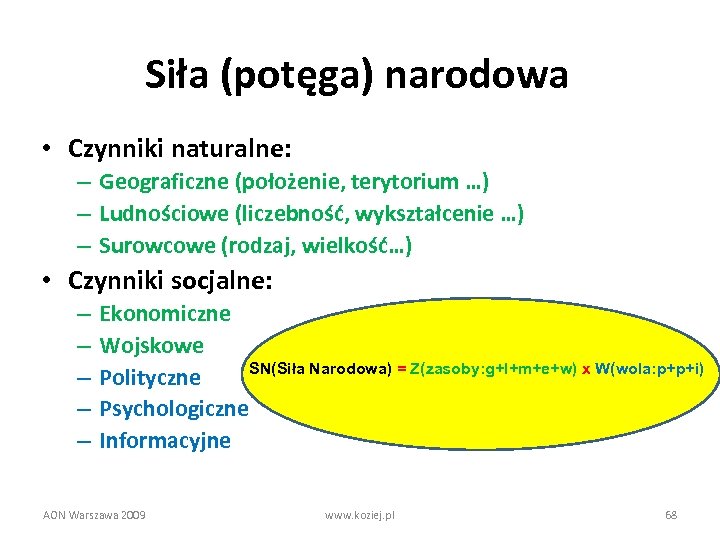 Siła (potęga) narodowa

• Czynniki naturalne:
– Geograficzne (położenie, terytorium …)
– Ludnościowe (liczebność, wykształcenie …)
– Surowcowe (rodzaj, wielkość…)

• Czynniki socjalne:
– Ekonomiczne
– Wojskowe
– Polityczne
– Psychologiczne
– Informacyjne

SN(Siła Narodowa) = Z(zasoby:g+l+m+e+w) x W(wola:p+p+i)

AON Warszawa 2009 www.koziej.pl 68